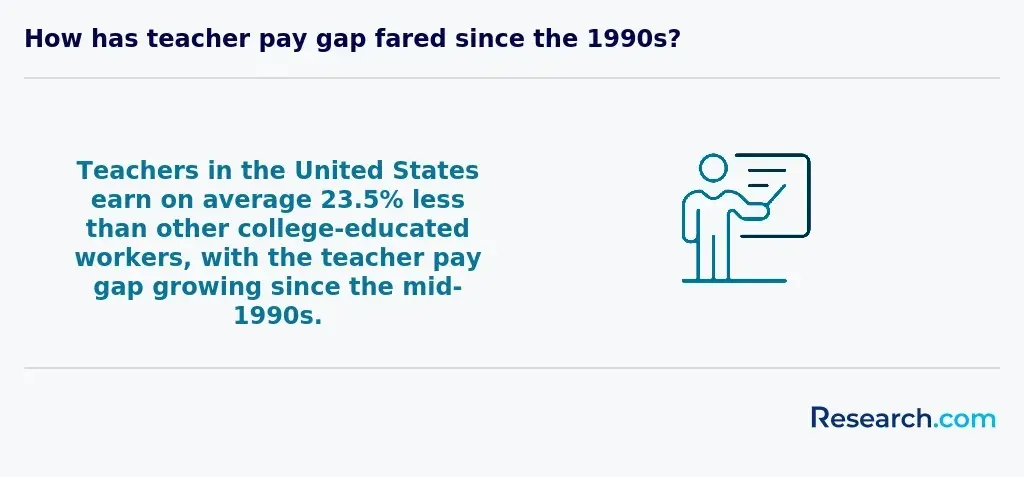 How has teacher pay gap fared since the 1990s?

Teachers in the United States earn on average 23.5% less than other college-educated workers, with the teacher pay gap growing since the mid-1990s.

Research.com